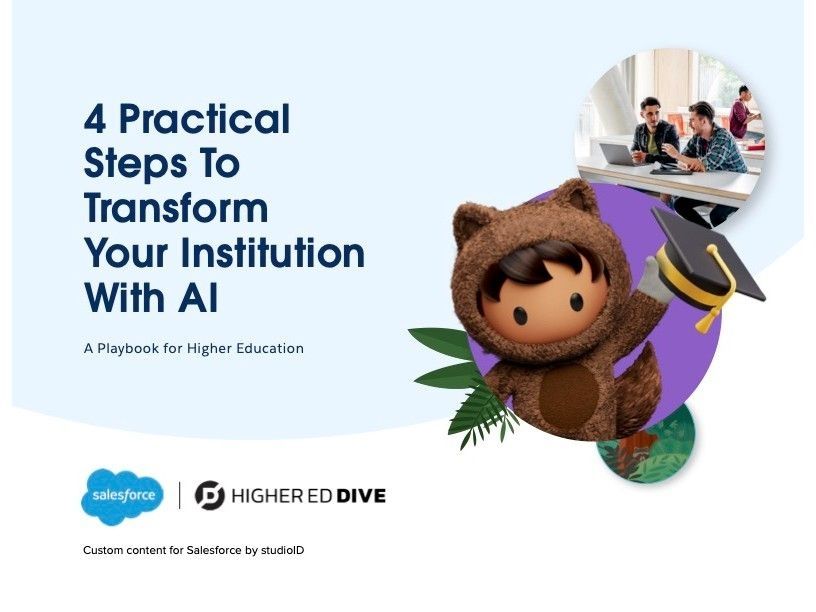 4 Practical Steps To Transform Your Institution With AI

A Playbook for Higher Education

salesforce | HIGHER ED DIVE

Custom content for Salesforce by studioID